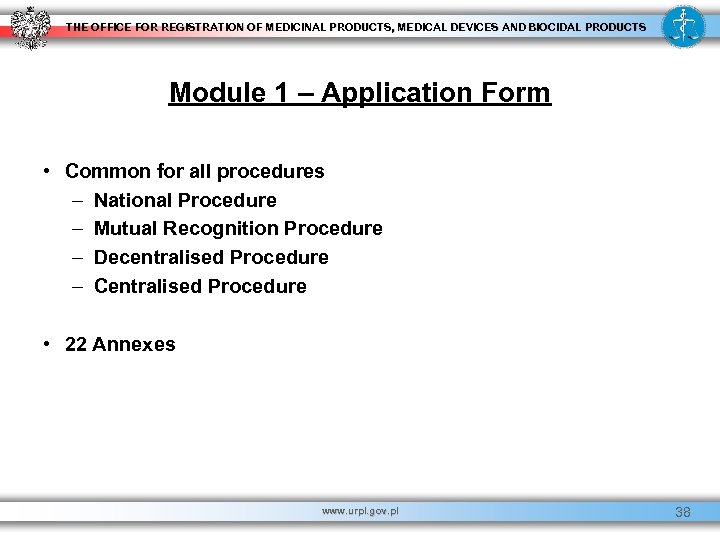 THE OFFICE FOR REGISTRATION OF MEDICINAL PRODUCTS, MEDICAL DEVICES AND BIOCIDAL PRODUCTS

Module 1 – Application Form

• Common for all procedures
– National Procedure
– Mutual Recognition Procedure
– Decentralised Procedure
– Centralised Procedure

• 22 Annexes

www.urpl.gov.pl

38